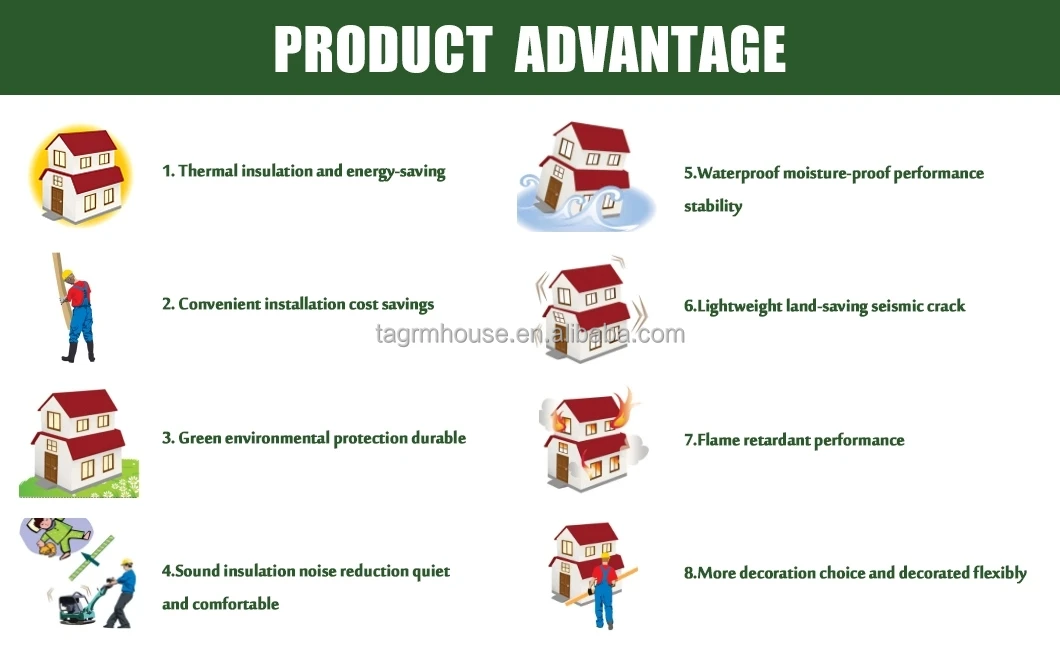 PRODUCT ADVANTAGE

1. Thermal insulation and energy-saving

2. Convenient installation cost savings

3. Green environmental protection durable

4.Sound insulation noise reduction quiet and comfortable

5.Waterproof moisture-proof performance stability

6.Lightweight land-saving seismic crack

7.Flame retardant performance

8.More decoration choice and decorated flexibly

tagrmhouse.en.alibaba.com